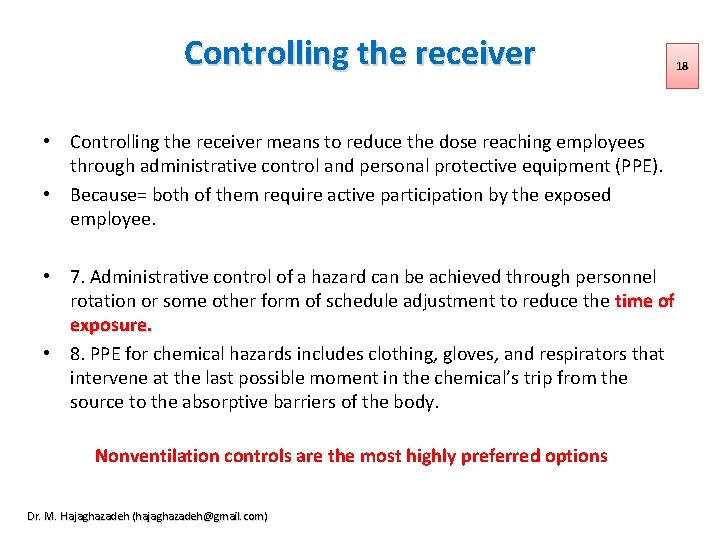 Controlling the receiver

18

• Controlling the receiver means to reduce the dose reaching employees through administrative control and personal protective equipment (PPE).

• Because= both of them require active participation by the exposed employee.

• 7. Administrative control of a hazard can be achieved through personnel rotation or some other form of schedule adjustment to reduce the time of exposure.

• 8. PPE for chemical hazards includes clothing, gloves, and respirators that intervene at the last possible moment in the chemical's trip from the source to the absorptive barriers of the body.

Nonventilation controls are the most highly preferred options

Dr. M. Hajaghazadeh (hajaghazadeh@gmail.com)